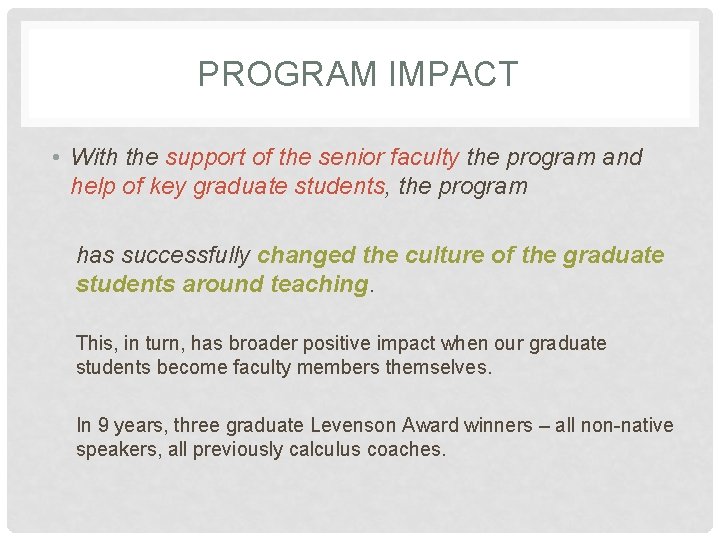 PROGRAM IMPACT

• With the support of the senior faculty the program and help of key graduate students, the program

has successfully changed the culture of the graduate students around teaching.

This, in turn, has broader positive impact when our graduate students become faculty members themselves.

In 9 years, three graduate Levenson Award winners – all non-native speakers, all previously calculus coaches.